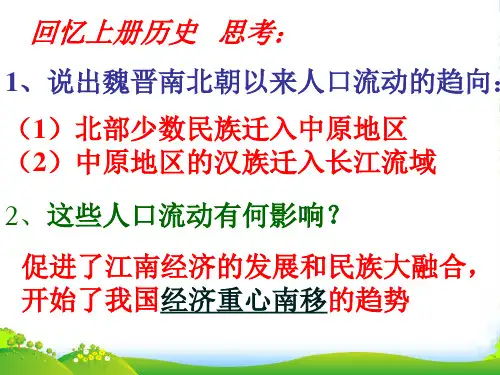 回忆上册历史 思考：

1、说出魏晋南北朝以来人口流动的趋向：

（1）北部少数民族迁入中原地区
（2）中原地区的汉族迁入长江流域

2、这些人口流动有何影响？

促进了江南经济的发展和民族大融合，开始了我国经济重心南移的趋势